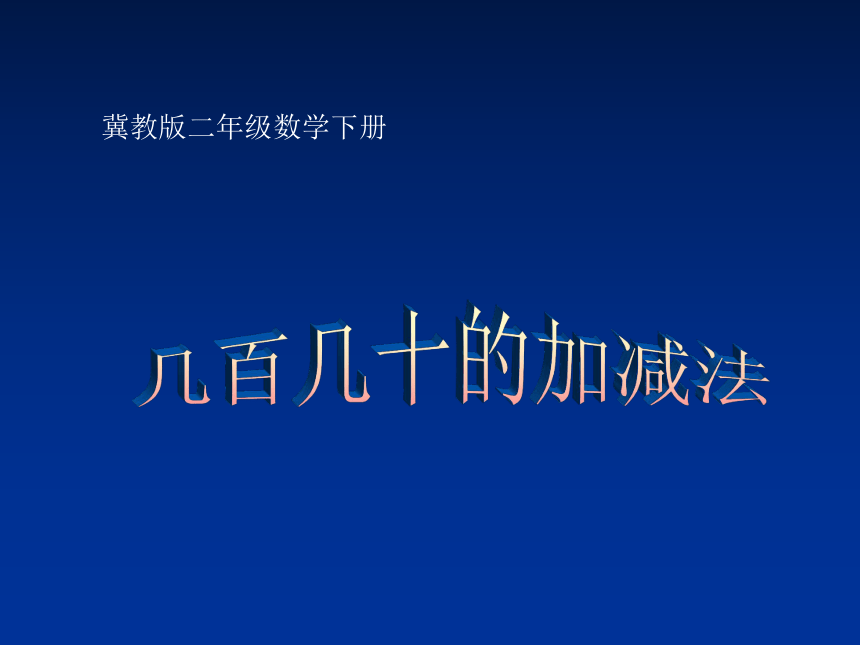 冀教版二年级数学下册

几百几十的加减法